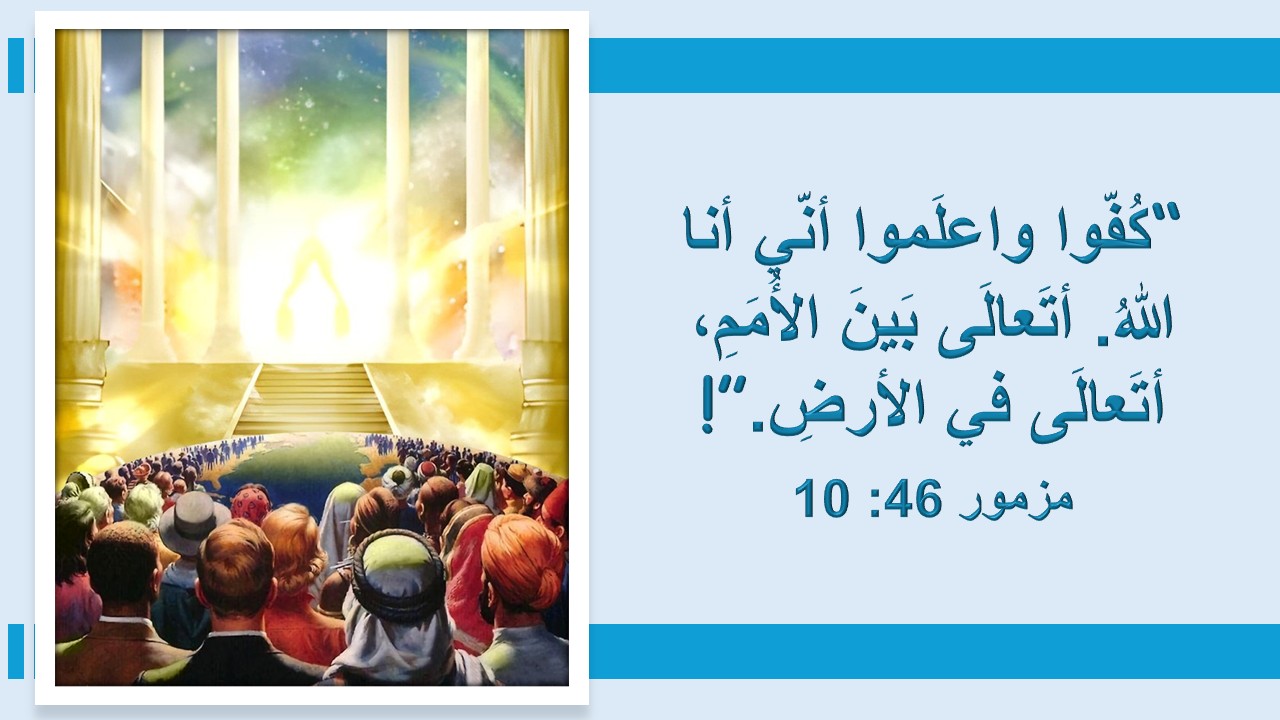 "كُفّوا واعلَموا أنّي أنا اللهُ. أتَعالَى بَينَ الأُمَمِ، أتَعالَى في الأرضِ."!

مزمور 46: 10